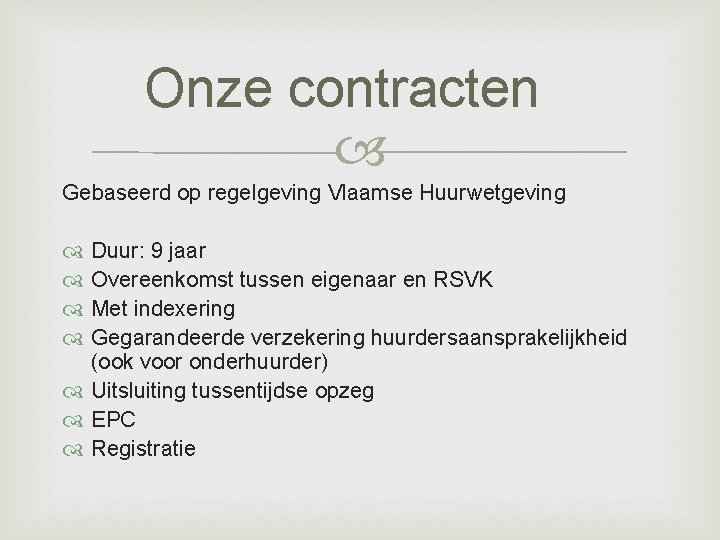 Onze contracten

Gebaseerd op regelgeving Vlaamse Huurwetgeving

Duur: 9 jaar
Overeenkomst tussen eigenaar en RSVK
Met indexering
Gegarandeerde verzekering huurdersaansprakelijkheid (ook voor onderhuurder)
Uitsluiting tussentijdse opzeg
EPC
Registratie